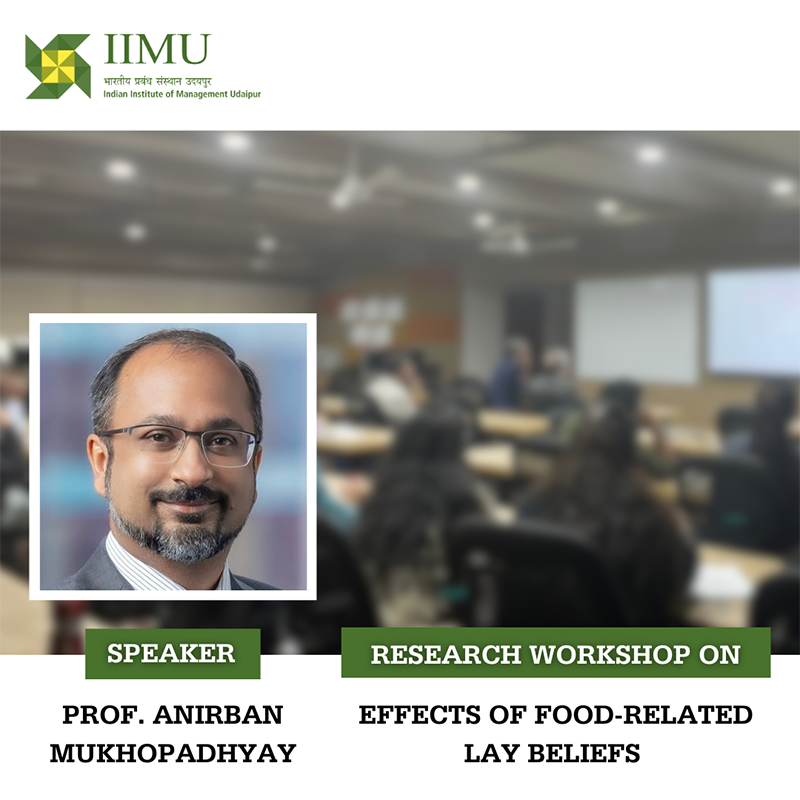 IIMU
भारतीय प्रबंध संस्थान उदयपुर
Indian Institute of Management Udaipur

SPEAKER

PROF. ANIRBAN MUKHOPADHYAY

RESEARCH WORKSHOP ON

EFFECTS OF FOOD-RELATED LAY BELIEFS